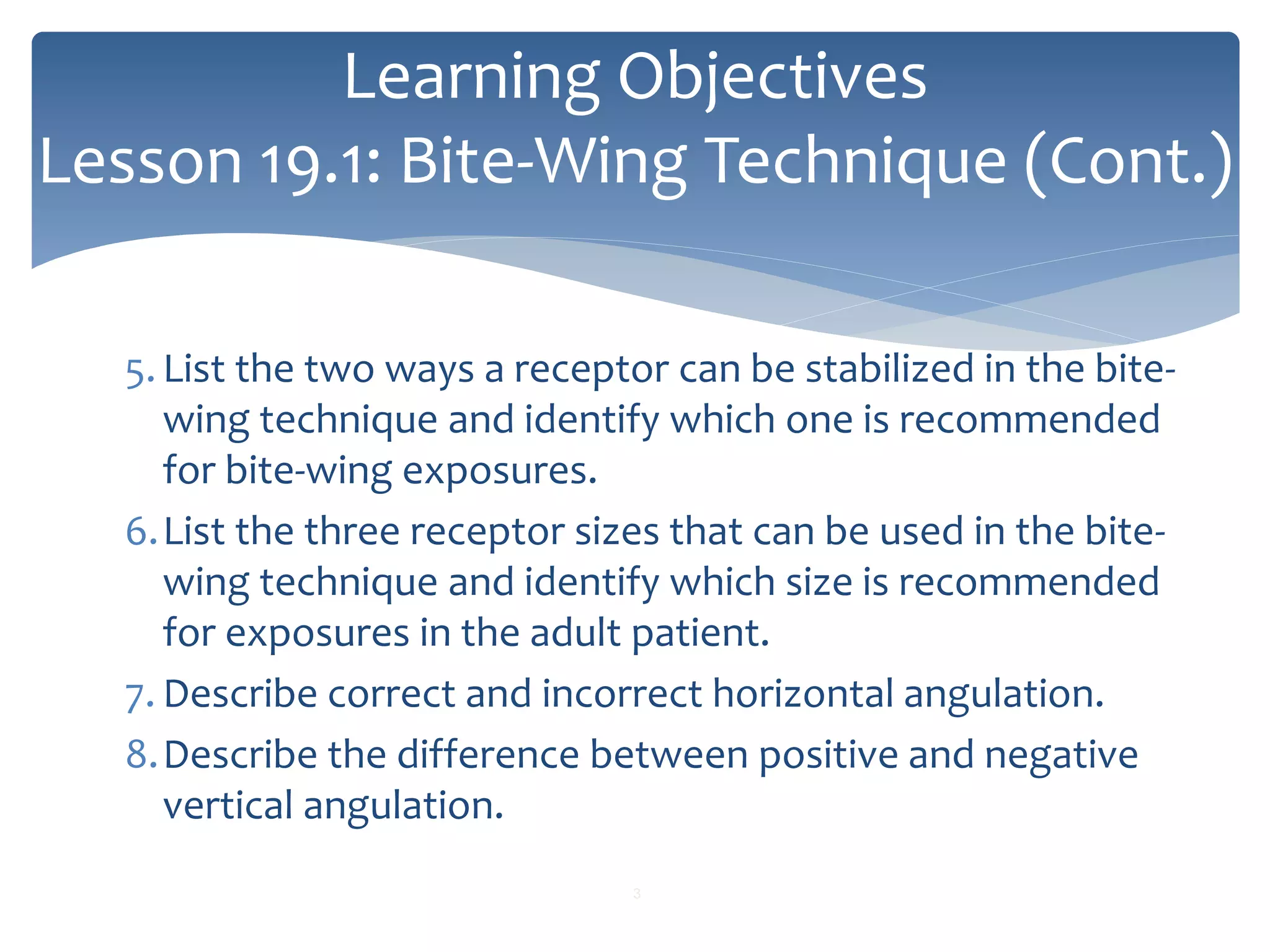 Learning Objectives
Lesson 19.1: Bite-Wing Technique (Cont.)

5. List the two ways a receptor can be stabilized in the bite-wing technique and identify which one is recommended for bite-wing exposures.

6. List the three receptor sizes that can be used in the bite-wing technique and identify which size is recommended for exposures in the adult patient.

7. Describe correct and incorrect horizontal angulation.

8. Describe the difference between positive and negative vertical angulation.

3